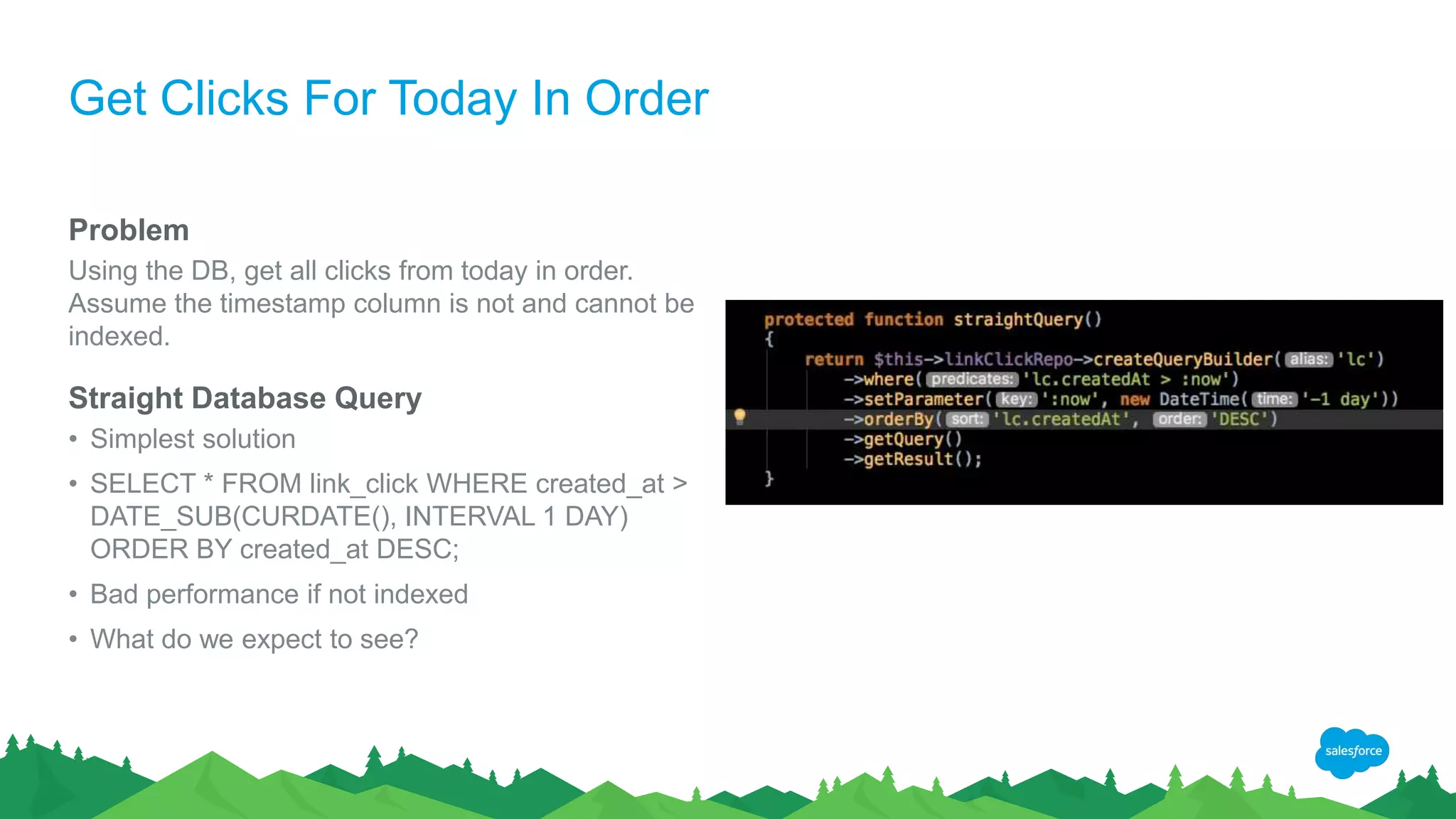 Get Clicks For Today In Order

Problem
Using the DB, get all clicks from today in order. Assume the timestamp column is not and cannot be indexed.

Straight Database Query
• Simplest solution
• SELECT * FROM link_click WHERE created_at > DATE_SUB(CURDATE(), INTERVAL 1 DAY) ORDER BY created_at DESC;
• Bad performance if not indexed
• What do we expect to see?

protected function straightQuery()
{
    return $this->linkClickRepo->createQueryBuilder( alias: 'lc')
        ->where( predicates: 'lc.createdAt > :now')
        ->setParameter( key: ':now', new DateTime( time: '-1 day'))
        ->orderBy( sort: 'lc.createdAt', order: 'DESC')
        ->getQuery()
        ->getResult();
}

salesforce